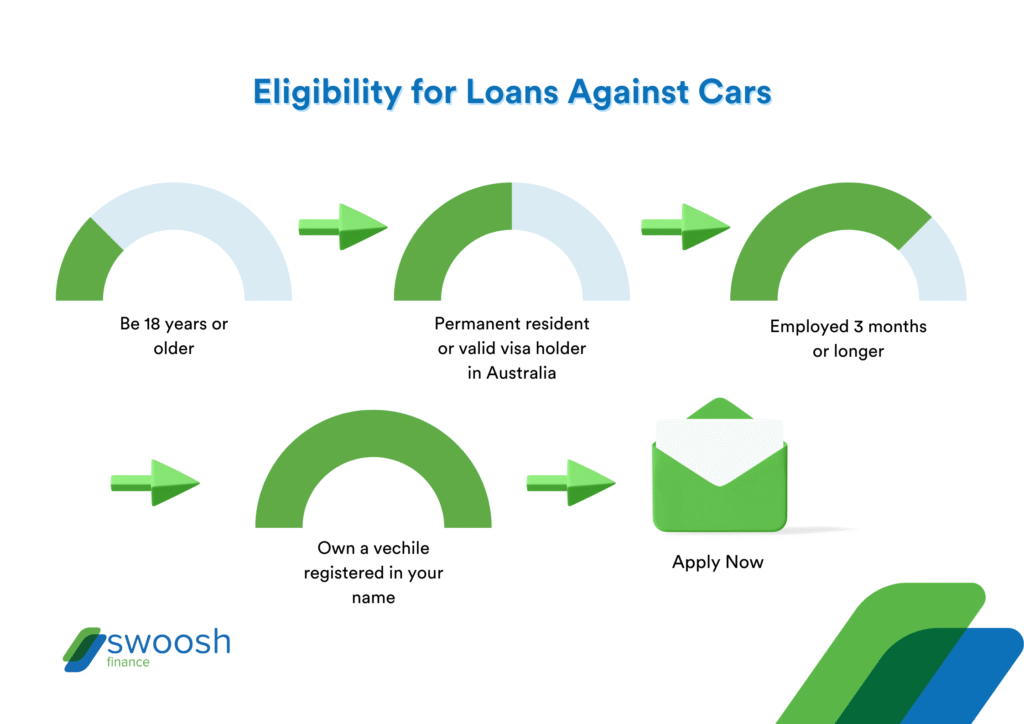 Eligibility for Loans Against Cars

Be 18 years or older

Permanent resident or valid visa holder in Australia

Employed 3 months or longer

Own a vechile registered in your name

Apply Now

swoosh finance